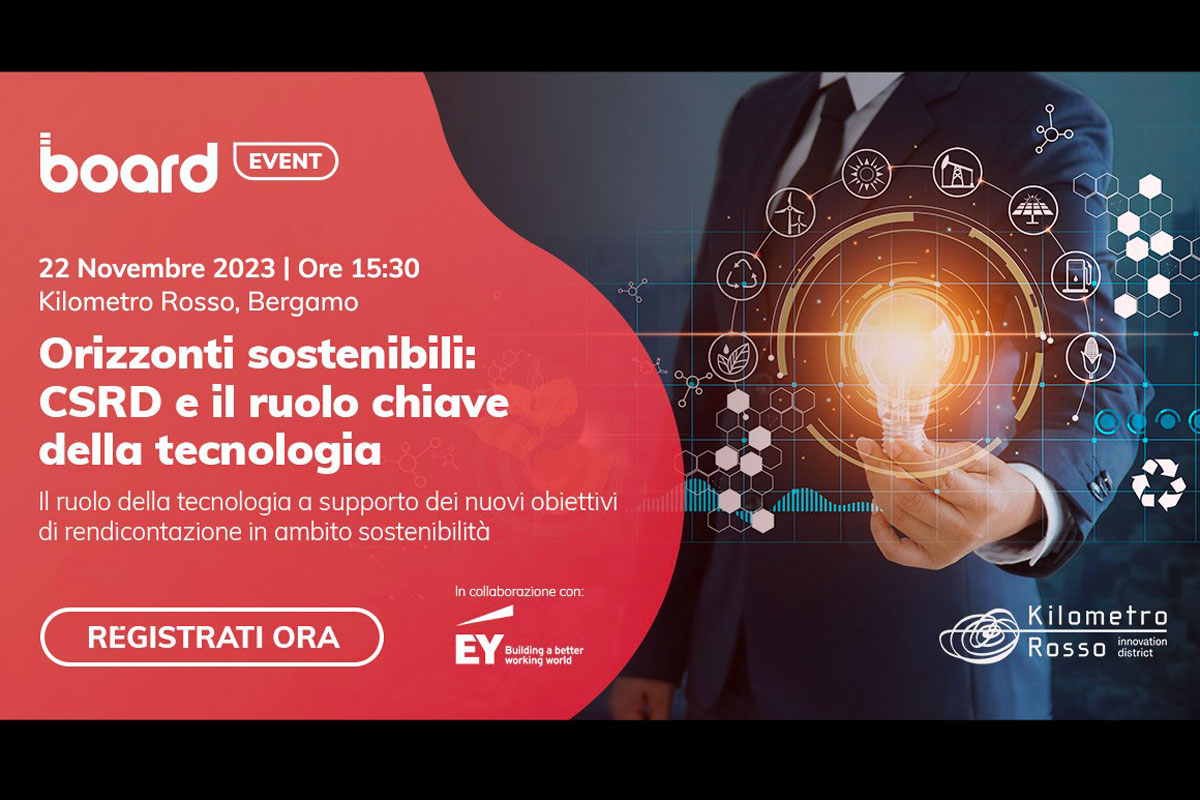 board EVENT

22 Novembre 2023 | Ore 15:30
Kilometro Rosso, Bergamo

Orizzonti sostenibili: CSRD e il ruolo chiave della tecnologia

Il ruolo della tecnologia a supporto dei nuovi obiettivi di rendicontazione in ambito sostenibilità

REGISTRATI ORA

In collaborazione con:

EY Building a better working world

Kilometro Rosso innovation district